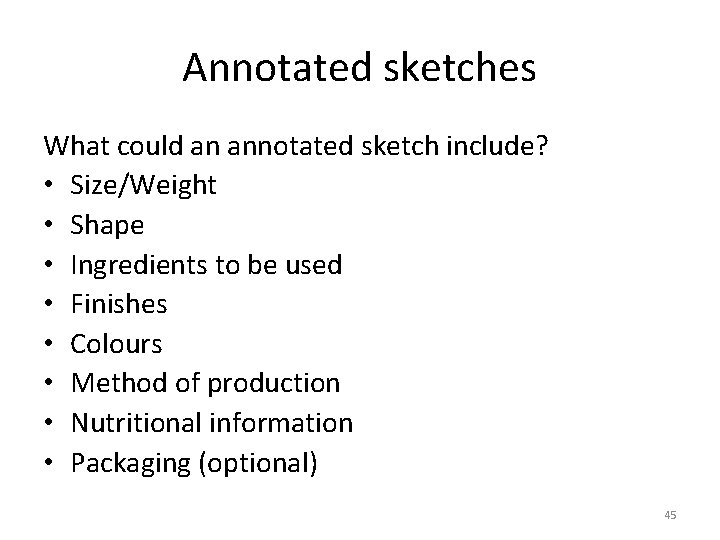 Annotated sketches

What could an annotated sketch include?
• Size/Weight
• Shape
• Ingredients to be used
• Finishes
• Colours
• Method of production
• Nutritional information
• Packaging (optional)

45